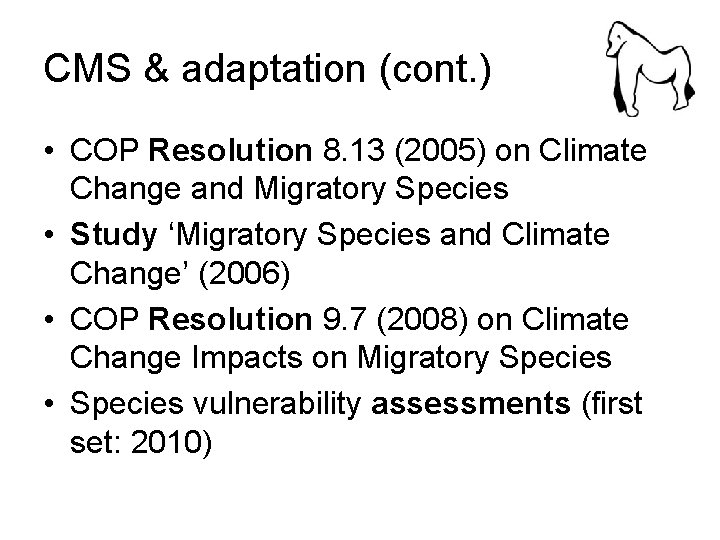 CMS & adaptation (cont.)

• COP Resolution 8.13 (2005) on Climate Change and Migratory Species
• Study 'Migratory Species and Climate Change' (2006)
• COP Resolution 9.7 (2008) on Climate Change Impacts on Migratory Species
• Species vulnerability assessments (first set: 2010)